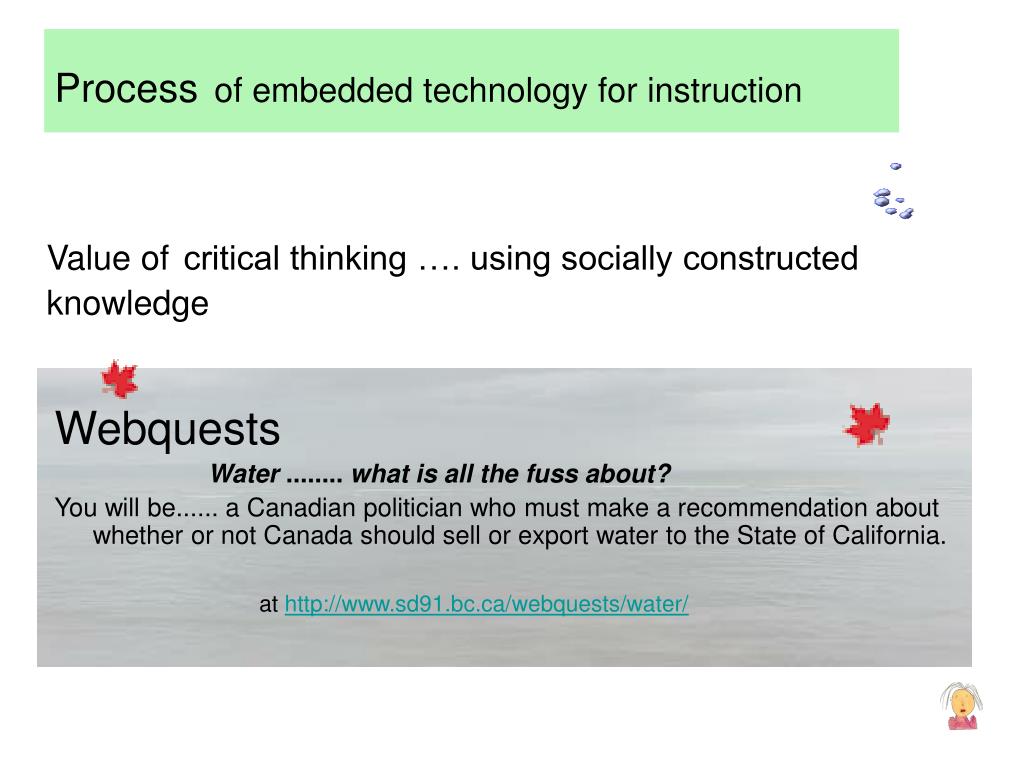 Process of embedded technology for instruction

Value of critical thinking …. using socially constructed knowledge

Webquests

Water ........ what is all the fuss about?

You will be...... a Canadian politician who must make a recommendation about whether or not Canada should sell or export water to the State of California.

at http://www.sd91.bc.ca/webquests/water/